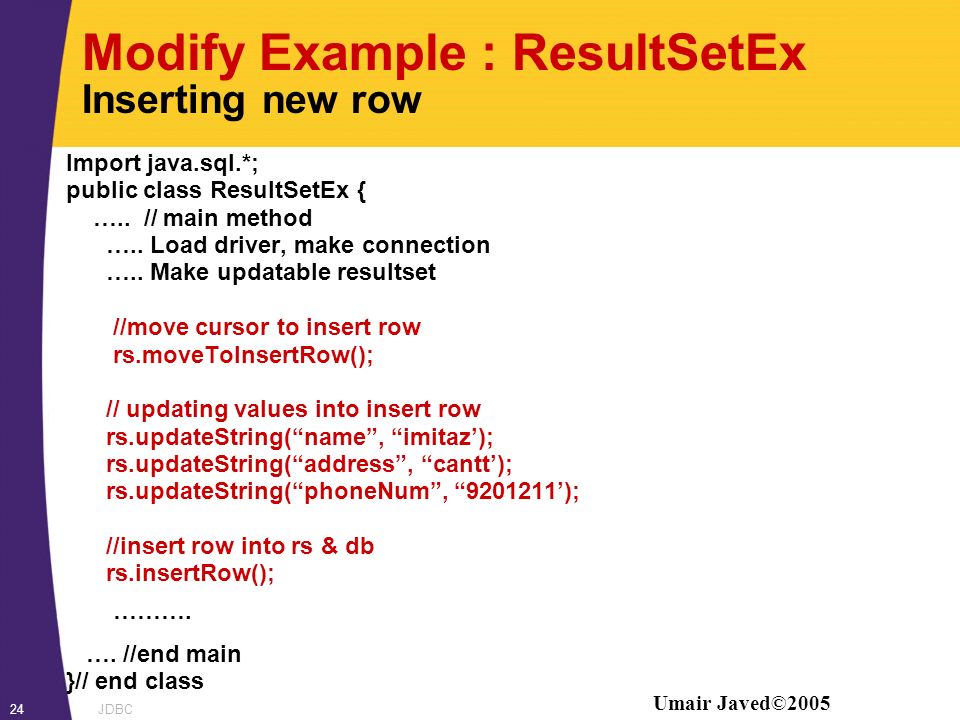 Modify Example : ResultSetEx
Inserting new row

Import java.sql.*;
public class ResultSetEx {
….. // main method
….. Load driver, make connection
….. Make updatable resultset

//move cursor to insert row
rs.moveToInsertRow();

// updating values into insert row
rs.updateString(“name”, “imitaz’);
rs.updateString(“address”, “cantt’);
rs.updateString(“phoneNum”, “9201211’);

//insert row into rs & db
rs.insertRow();

……….

…. //end main
}// end class

24 JDBC

Umair Javed©2005